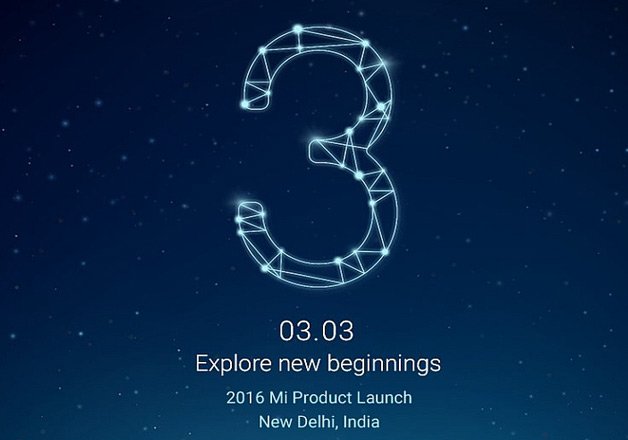 3

03.03

Explore new beginnings

2016 Mi Product Launch
New Delhi, India